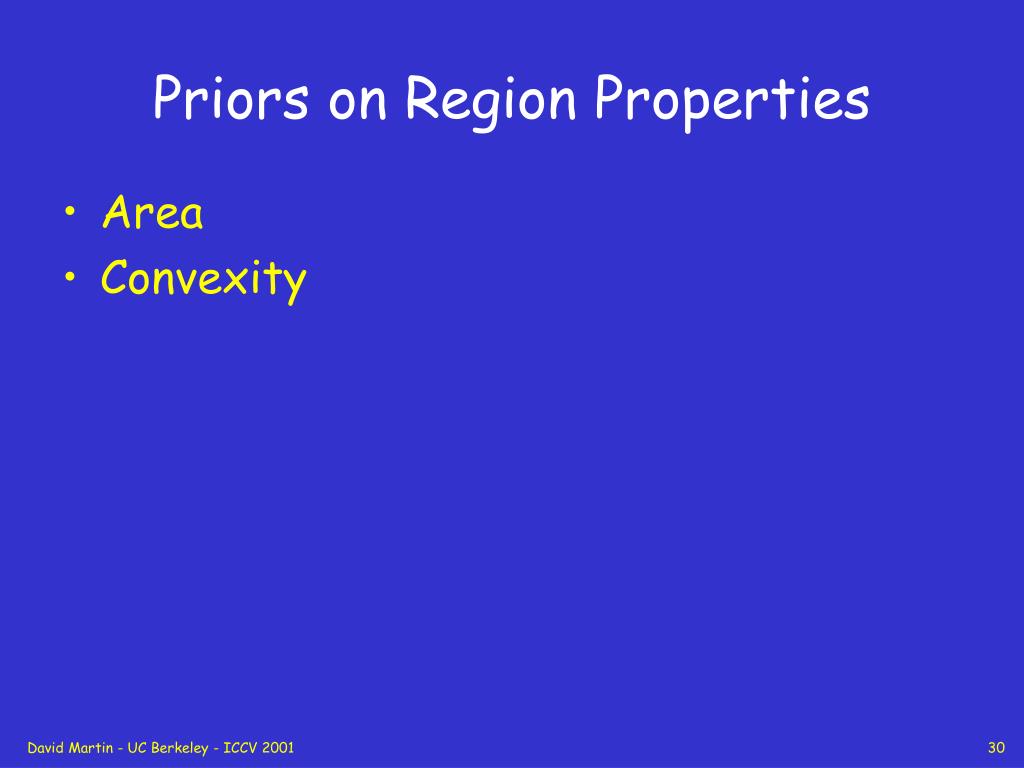 Priors on Region Properties

• Area
• Convexity

David Martin - UC Berkeley - ICCV 2001

30